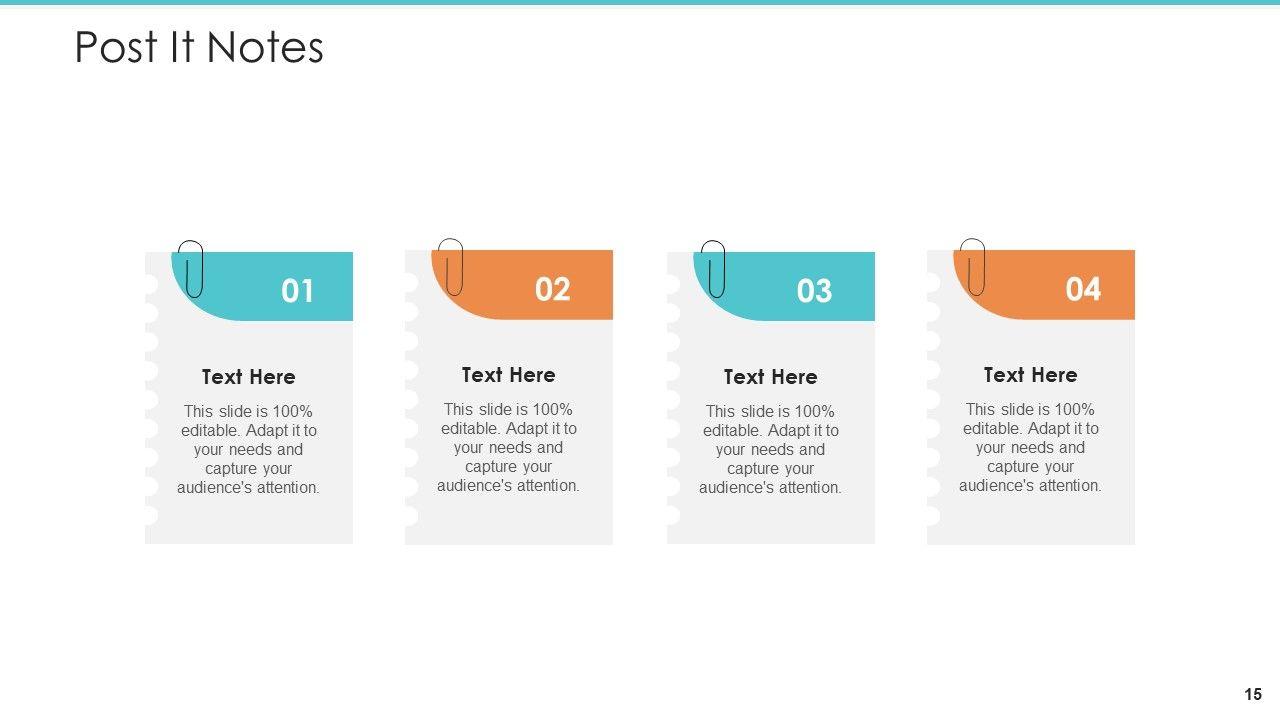 Post It Notes

01

Text Here

This slide is 100% editable. Adapt it to your needs and capture your audience's attention.

02

Text Here

This slide is 100% editable. Adapt it to your needs and capture your audience's attention.

03

Text Here

This slide is 100% editable. Adapt it to your needs and capture your audience's attention.

04

Text Here

This slide is 100% editable. Adapt it to your needs and capture your audience's attention.

15